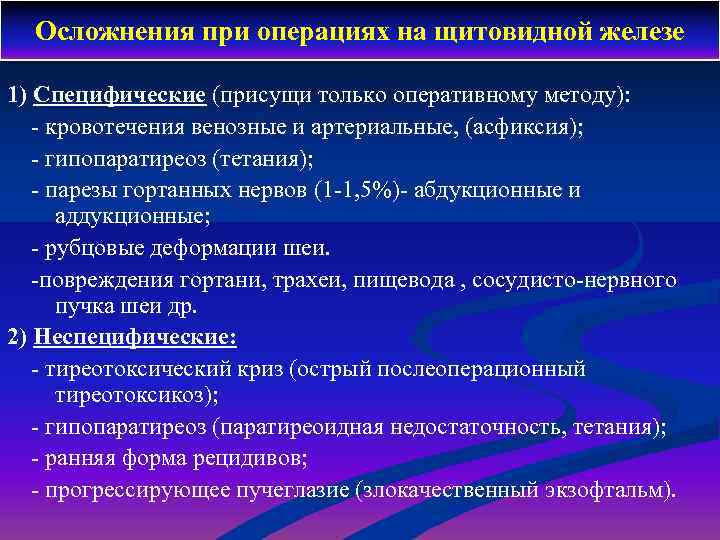 Осложнения при операциях на щитовидной железе

1) Специфические (присущи только оперативному методу):

- кровотечения венозные и артериальные, (асфиксия);

- гипопаратиреоз (тетания);

- парезы гортанных нервов (1-1,5%)- абдукционные и аддукционные;

- рубцовые деформации шеи.

-повреждения гортани, трахеи, пищевода , сосудисто-нервного пучка шеи др.

2) Неспецифические:

- тиреотоксический криз (острый послеоперационный тиреотоксикоз);

- гипопаратиреоз (паратиреоидная недостаточность, тетания);

- ранняя форма рецидивов;

- прогрессирующее пучеглазие (злокачественный экзофтальм).